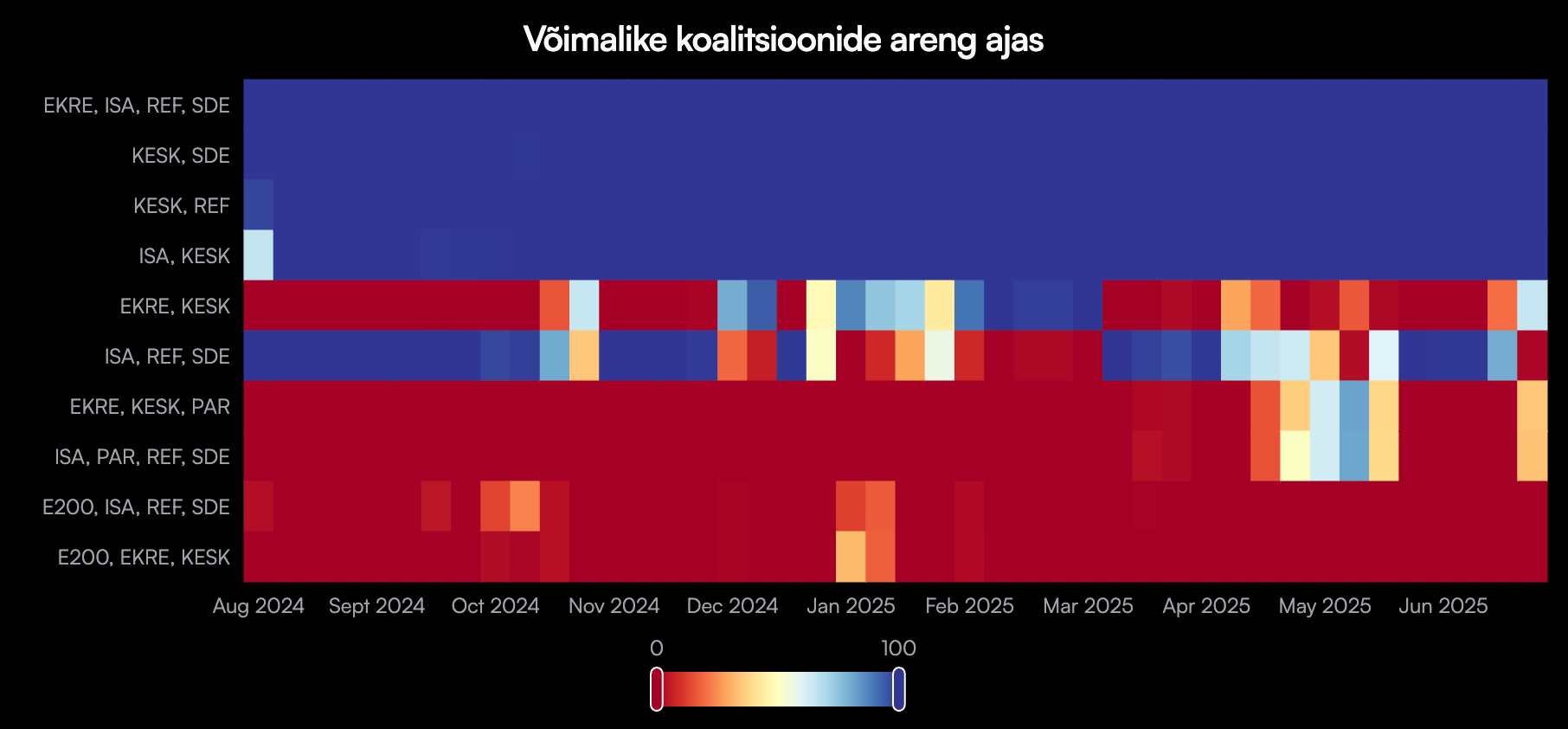 Võimalike koalitsioonide areng ajas

EKRE, ISA, REF, SDE
KESK, SDE
KESK, REF
ISA, KESK
EKRE, KESK
ISA, REF, SDE
EKRE, KESK, PAR
ISA, PAR, REF, SDE
E200, ISA, REF, SDE
E200, EKRE, KESK

Aug 2024 Sept 2024 Oct 2024 Nov 2024 Dec 2024 Jan 2025 Feb 2025 Mar 2025 Apr 2025 May 2025 Jun 2025

0 100